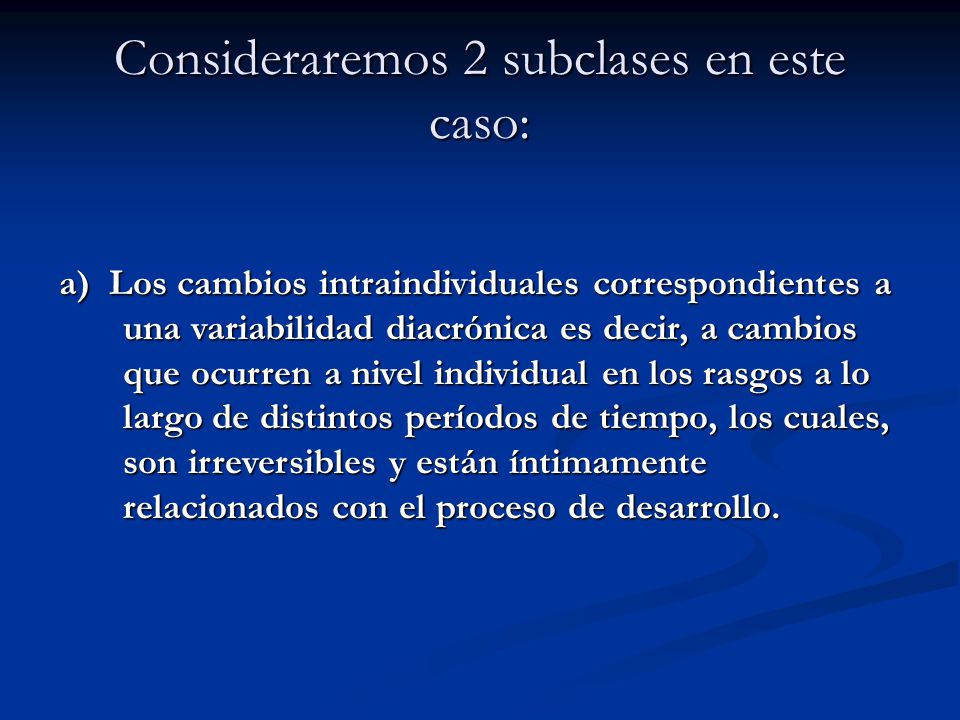 Consideraremos 2 subclases en este caso:

a) Los cambios intraindividuales correspondientes a una variabilidad diacrónica es decir, a cambios que ocurren a nivel individual en los rasgos a lo largo de distintos períodos de tiempo, los cuales, son irreversibles y están íntimamente relacionados con el proceso de desarrollo.